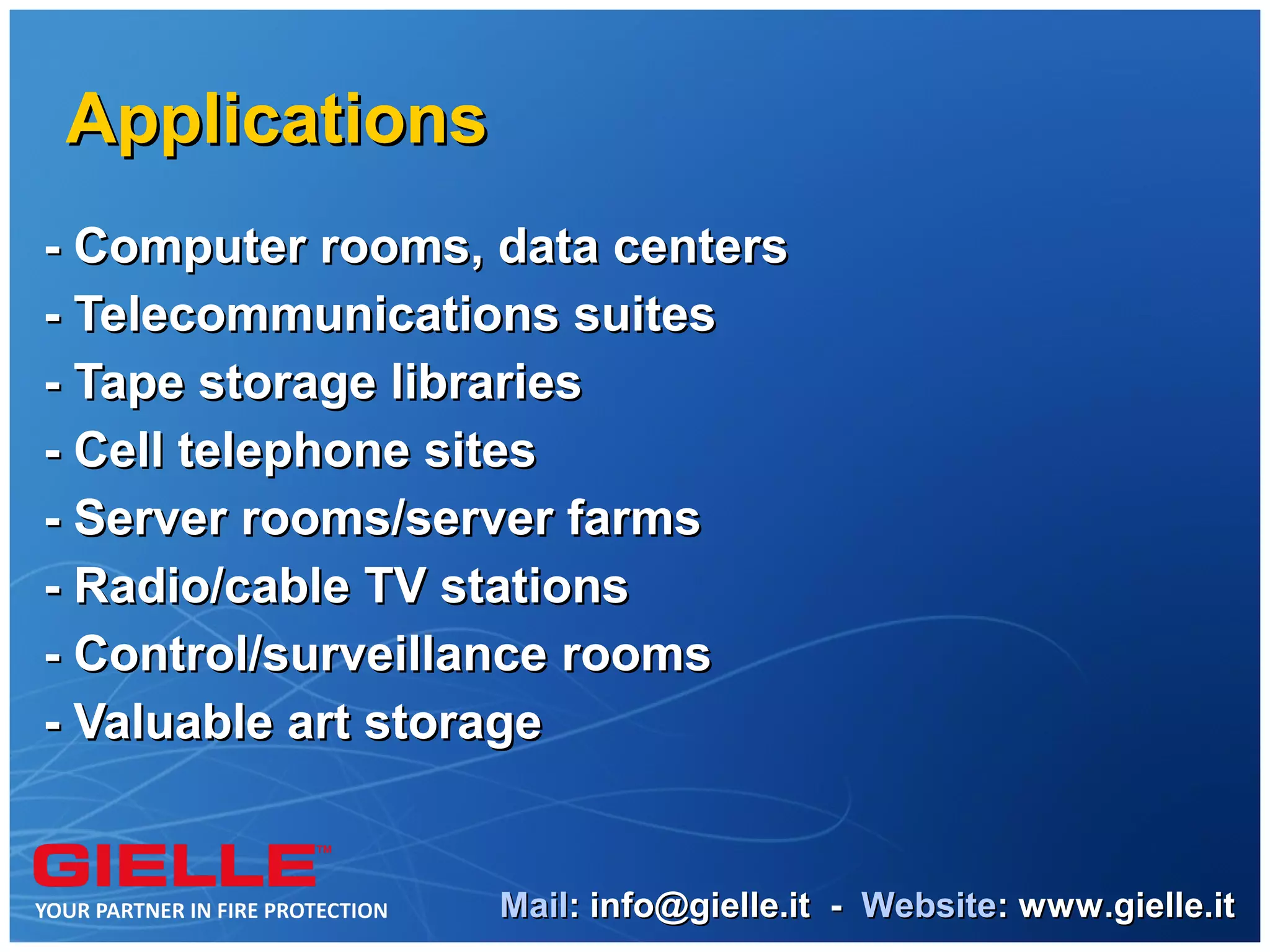 Applications

- Computer rooms, data centers
- Telecommunications suites
- Tape storage libraries
- Cell telephone sites
- Server rooms/server farms
- Radio/cable TV stations
- Control/surveillance rooms
- Valuable art storage

GIELLE™
YOUR PARTNER IN FIRE PROTECTION

Mail: info@gielle.it - Website: www.gielle.it